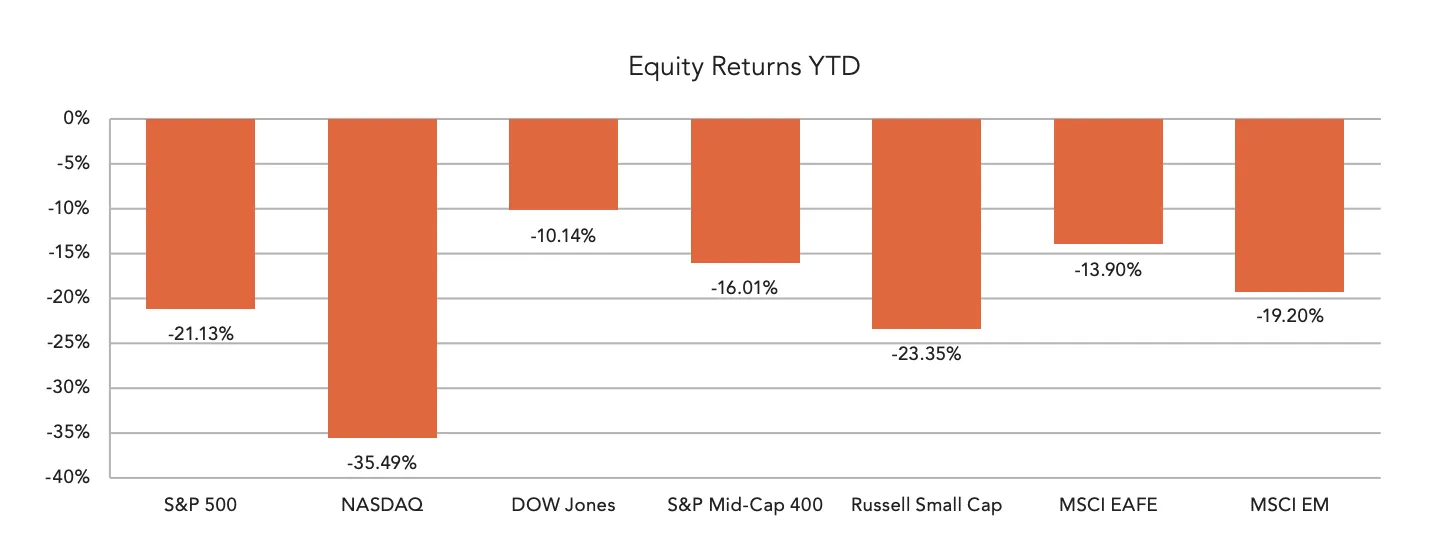 Equity Returns YTD

0%
-5%
-10%
-15%
-20%
-25%
-30%
-35%
-40%

-21.13%
-35.49%
-10.14%
-16.01%
-23.35%
-13.90%
-19.20%

S&P 500
NASDAQ
DOW Jones
S&P Mid-Cap 400
Russell Small Cap
MSCI EAFE
MSCI EM